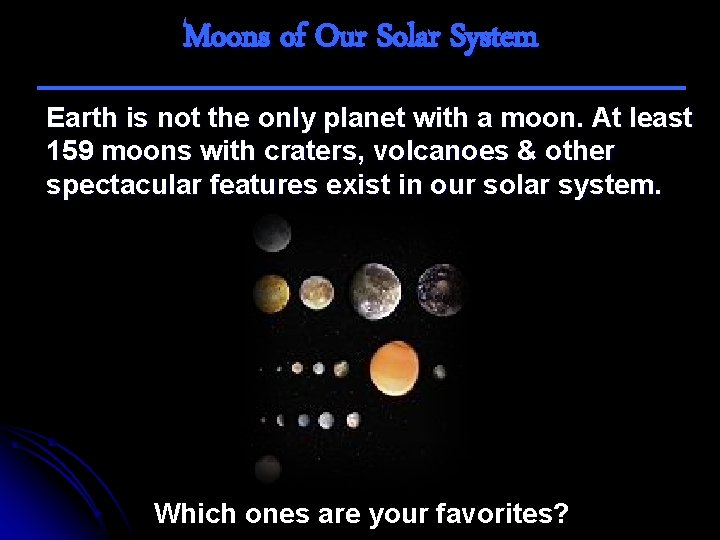 Moons of Our Solar System

Earth is not the only planet with a moon. At least 159 moons with craters, volcanoes & other spectacular features exist in our solar system.

Which ones are your favorites?